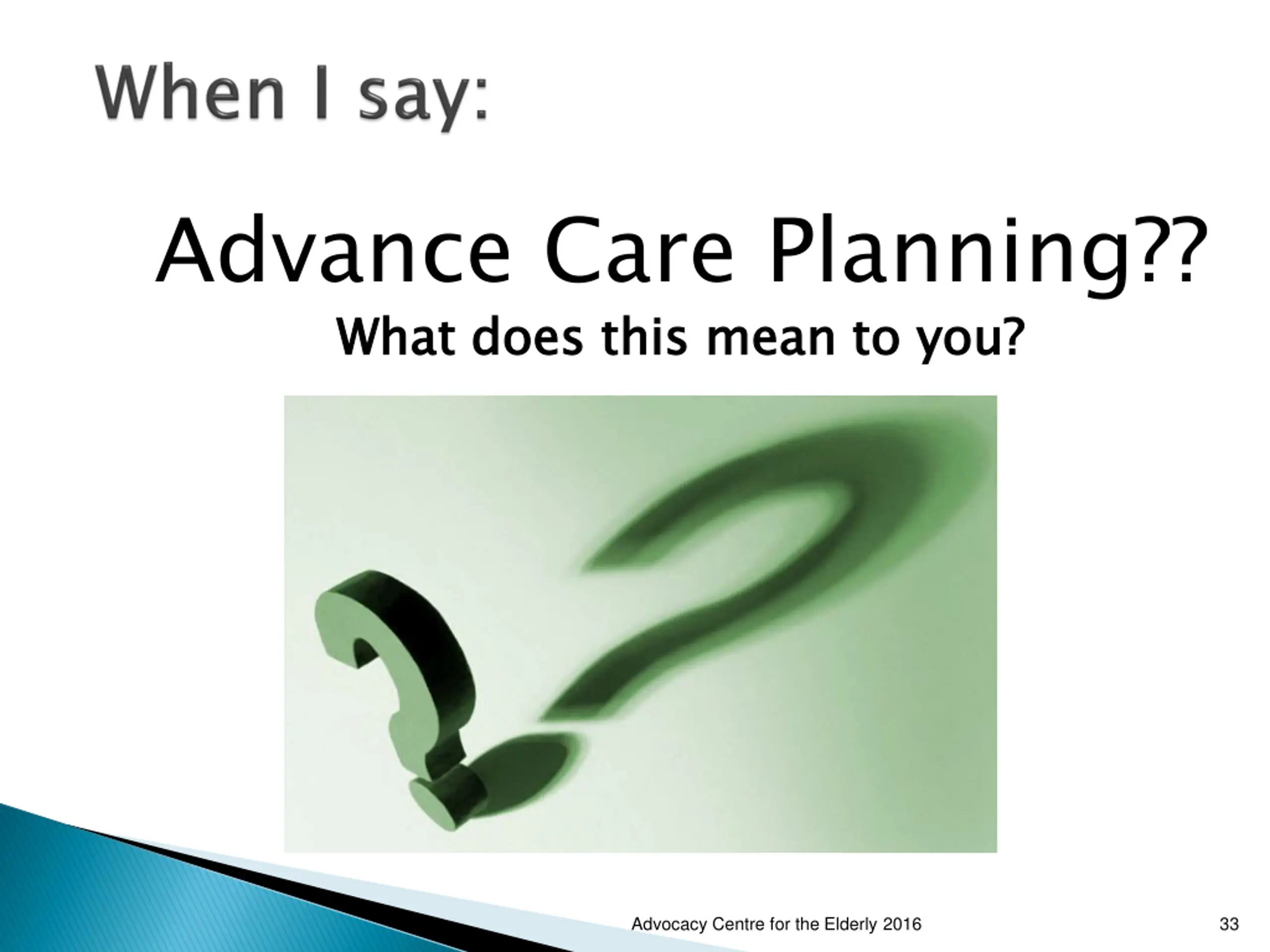 When I say:

Advance Care Planning??

What does this mean to you?

Advocacy Centre for the Elderly 2016

33